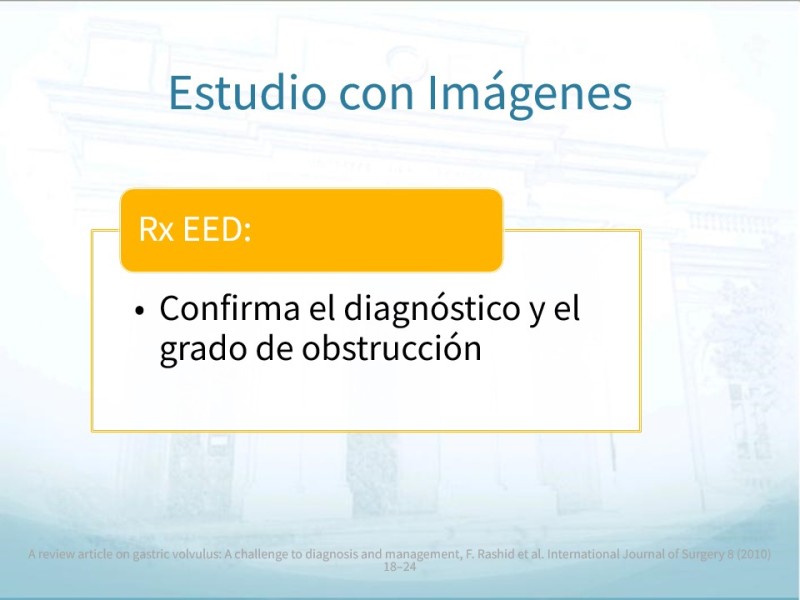 Estudio con Imágenes

Rx EED:

• Confirma el diagnóstico y el grado de obstrucción

A review article on gastric volvulus: A challenge to diagnosis and management, F. Rashid et al. International Journal of Surgery 8 (2010) 18–24